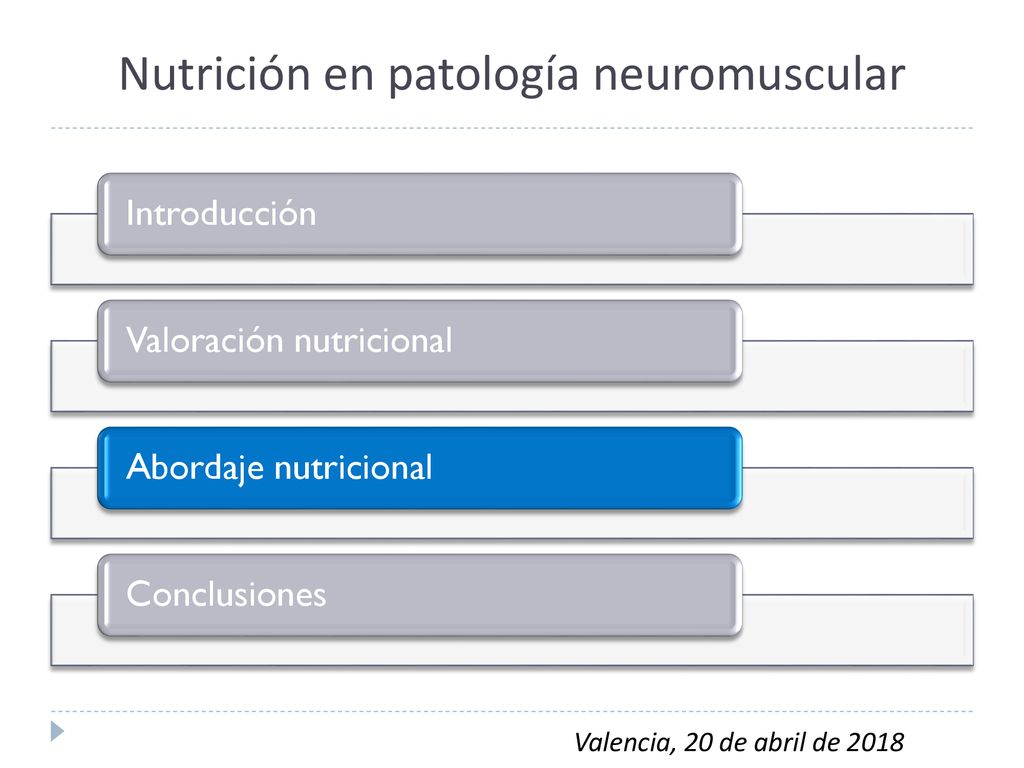 Nutrición en patología neuromuscular

Introducción

Valoración nutricional

Abordaje nutricional

Conclusiones

Valencia, 20 de abril de 2018